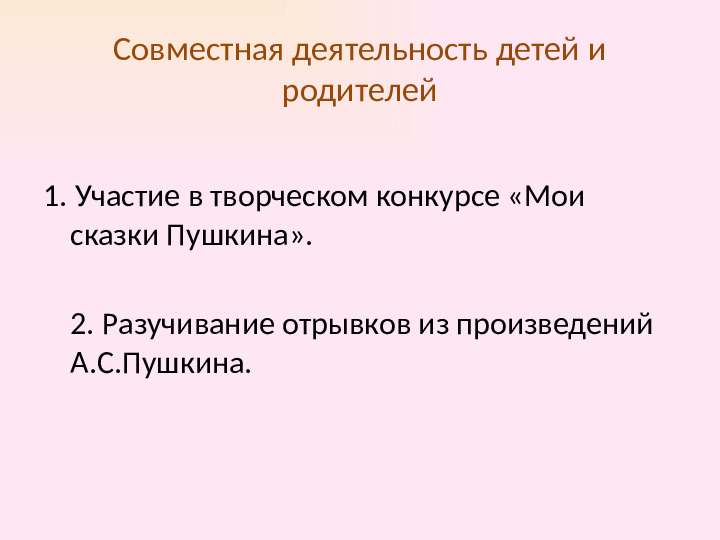 Совместная деятельность детей и родителей

1. Участие в творческом конкурсе «Мои сказки Пушкина».

2. Разучивание отрывков из произведений А.С.Пушкина.